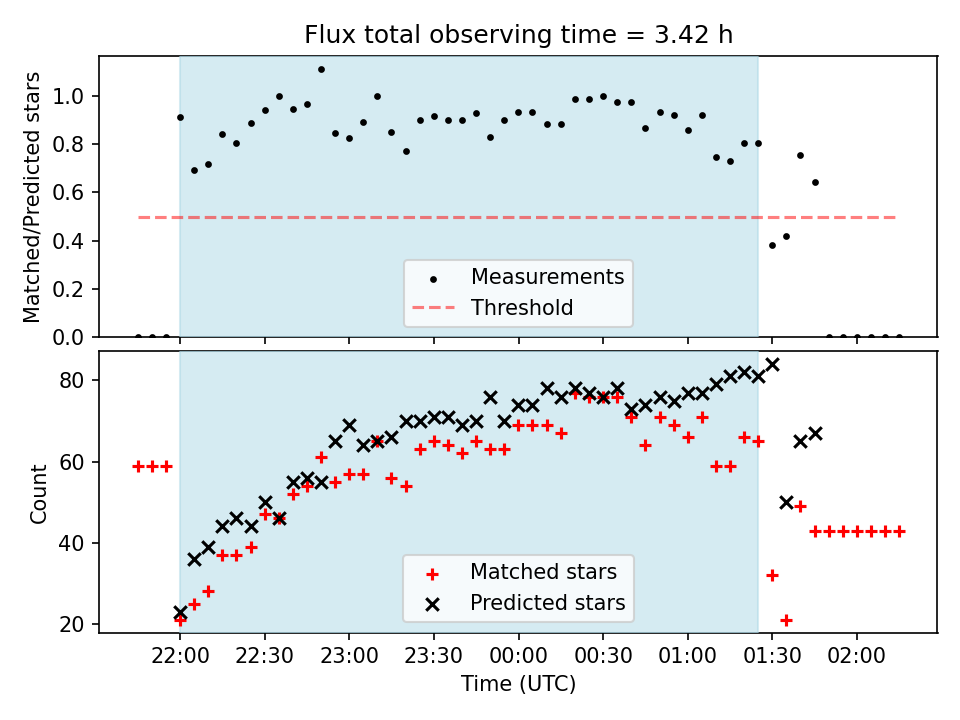 Flux total observing time = 3.42 h

Matched/Predicted stars
1.0
0.8
0.6
0.4
0.2
0.0

Measurements
Threshold

Count
80
60
40
20

Matched stars
Predicted stars

22:00
22:30
23:00
23:30
00:00
00:30
01:00
01:30
02:00
Time (UTC)